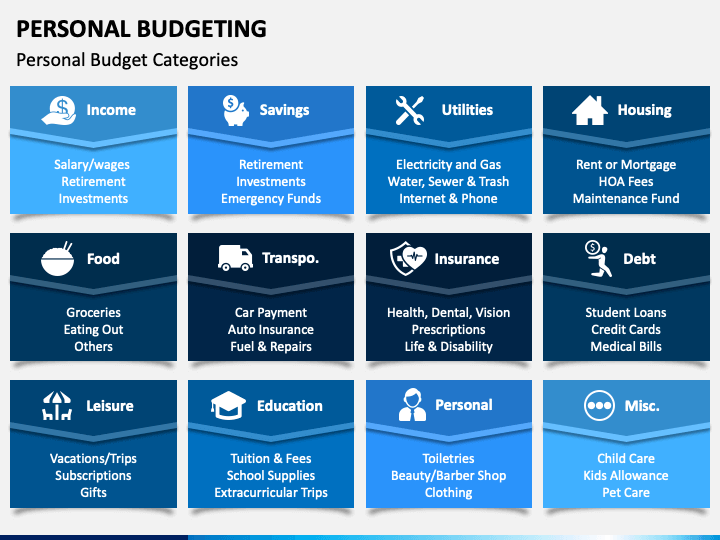 PERSONAL BUDGETING
Personal Budget Categories

Income
Salary/wages
Retirement
Investments

Savings
Retirement
Investments
Emergency Funds

Utilities
Electricity and Gas
Water, Sewer & Trash
Internet & Phone

Housing
Rent or Mortgage
HOA Fees
Maintenance Fund

Food
Groceries
Eating Out
Others

Transpo.
Car Payment
Auto Insurance
Fuel & Repairs

Insurance
Health, Dental, Vision
Prescriptions
Life & Disability

Debt
Student Loans
Credit Cards
Medical Bills

Leisure
Vacations/Trips
Subscriptions
Gifts

Education
Tuition & Fees
School Supplies
Extracurricular Trips

Personal
Toiletries
Beauty/Barber Shop
Clothing

Misc.
Child Care
Kids Allowance
Pet Care